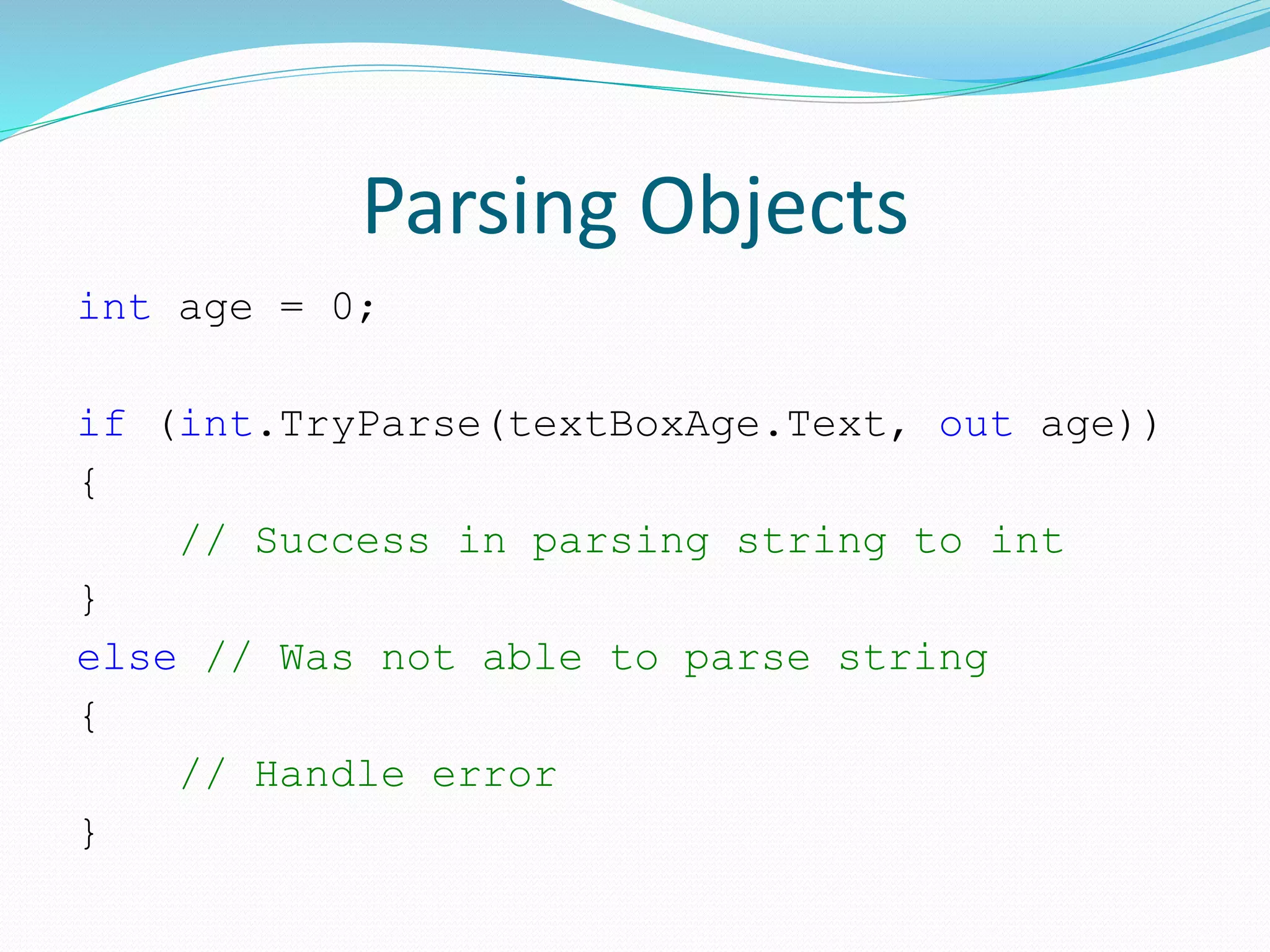 Parsing Objects

int age = 0;

if (int.TryParse(textBoxAge.Text, out age))
{
    // Success in parsing string to int
}
else // Was not able to parse string
{
    // Handle error
}